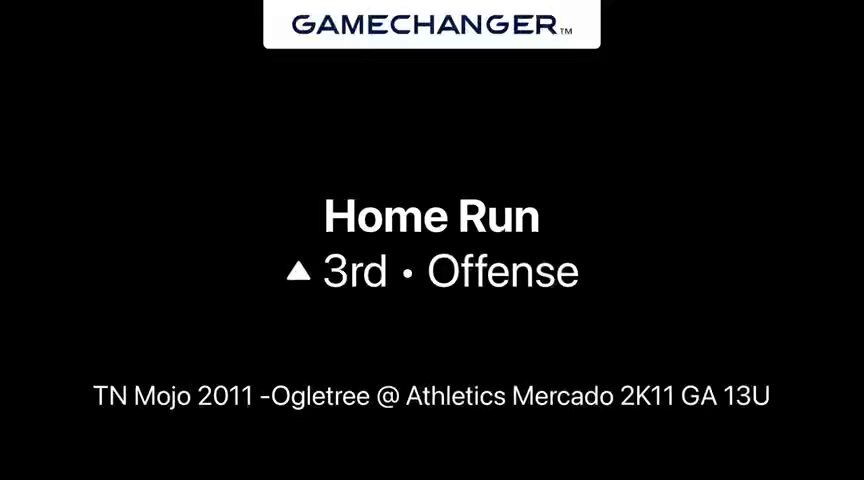 GAMECHANGER™

Home Run
▲ 3rd • Offense

TN Mojo 2011 -Ogletree @ Athletics Mercado 2K11 GA 13U